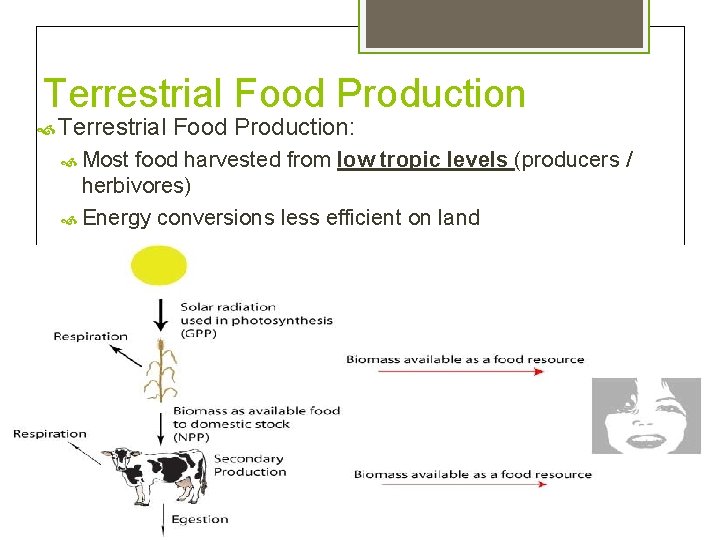 Terrestrial Food Production

Terrestrial Food Production:

Most food harvested from low tropic levels (producers / herbivores)

Energy conversions less efficient on land

Solar radiation used in photosynthesis (GPP)

Respiration

Biomass available as a food resource

Biomass as available food to domestic stock (NPP)

Respiration

Secondary Production

Biomass available as a food resource

Egestion